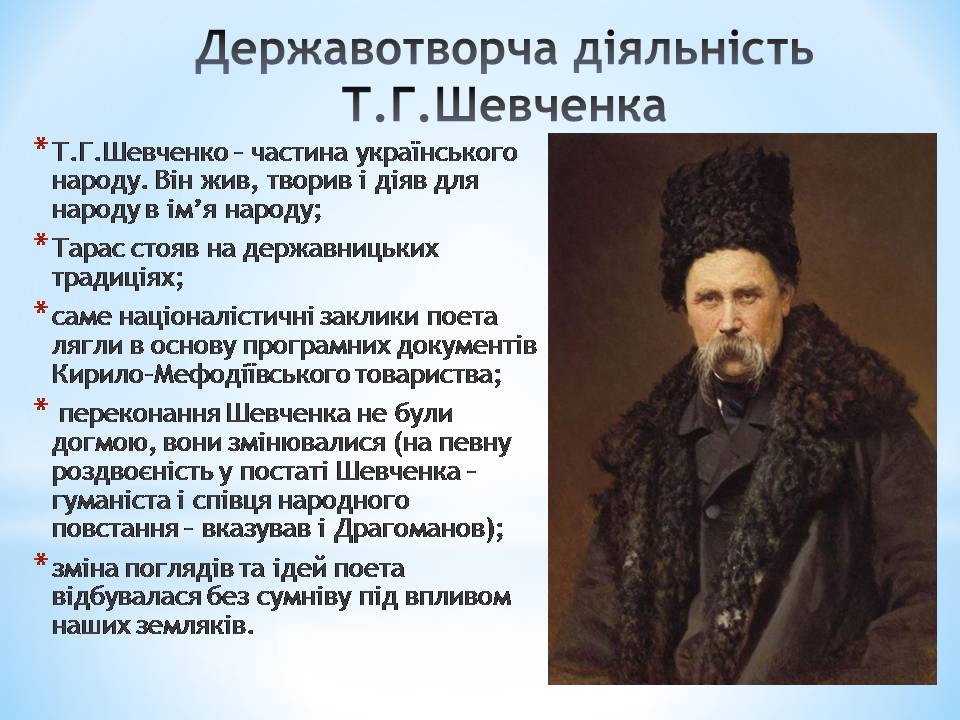 Державотворча діяльність Т.Г.Шевченка

* Т.Г.Шевченко – частина українського народу. Він жив, творив і діяв для народу в ім'я народу;

* Тарас стояв на державницьких традиціях;

* саме націоналістичні заклики поета лягли в основу програмних документів Кирило-Мефодіївського товариства;

* переконання Шевченка не були догмою, вони змінювалися (на певну роздвоєність у постаті Шевченка – гуманіста і співця народного повстання – вказував і Драгоманов);

* зміна поглядів та ідей поета відбувалася без сумніву під впливом наших земляків.